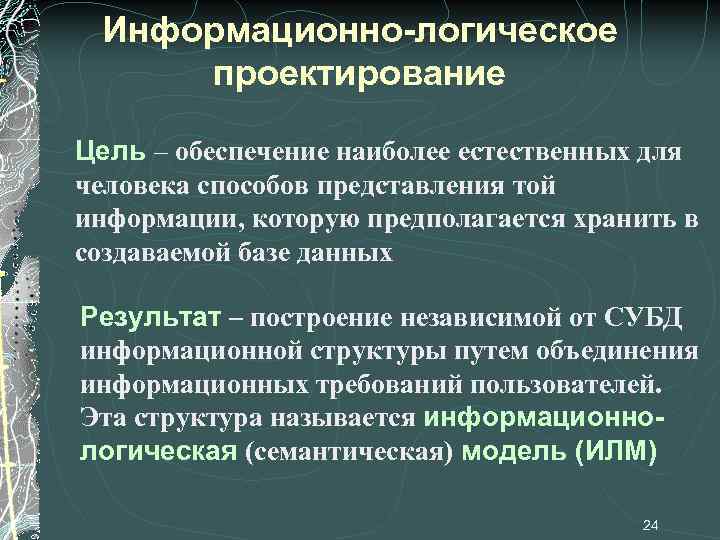 Информационно-логическое проектирование

Цель – обеспечение наиболее естественных для человека способов представления той информации, которую предполагается хранить в создаваемой базе данных

Результат – построение независимой от СУБД информационной структуры путем объединения информационных требований пользователей. Эта структура называется информационно-логическая (семантическая) модель (ИЛМ)

24